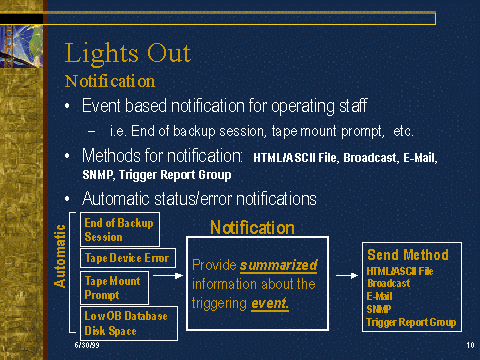 Lights Out
Notification

• Event based notification for operating staff
– i.e. End of backup session, tape mount prompt, etc.
• Methods for notification: HTML/ASCII File, Broadcast, E-Mail, SNMP, Trigger Report Group
• Automatic status/error notifications

Automatic

End of Backup Session

Tape Device Error

Tape Mount Prompt

Low OB Database Disk Space

Notification

Provide summarized information about the triggering event.

Send Method
HTML/ASCII File
Broadcast
E-Mail
SNMP
Trigger Report Group

6/30/99

10